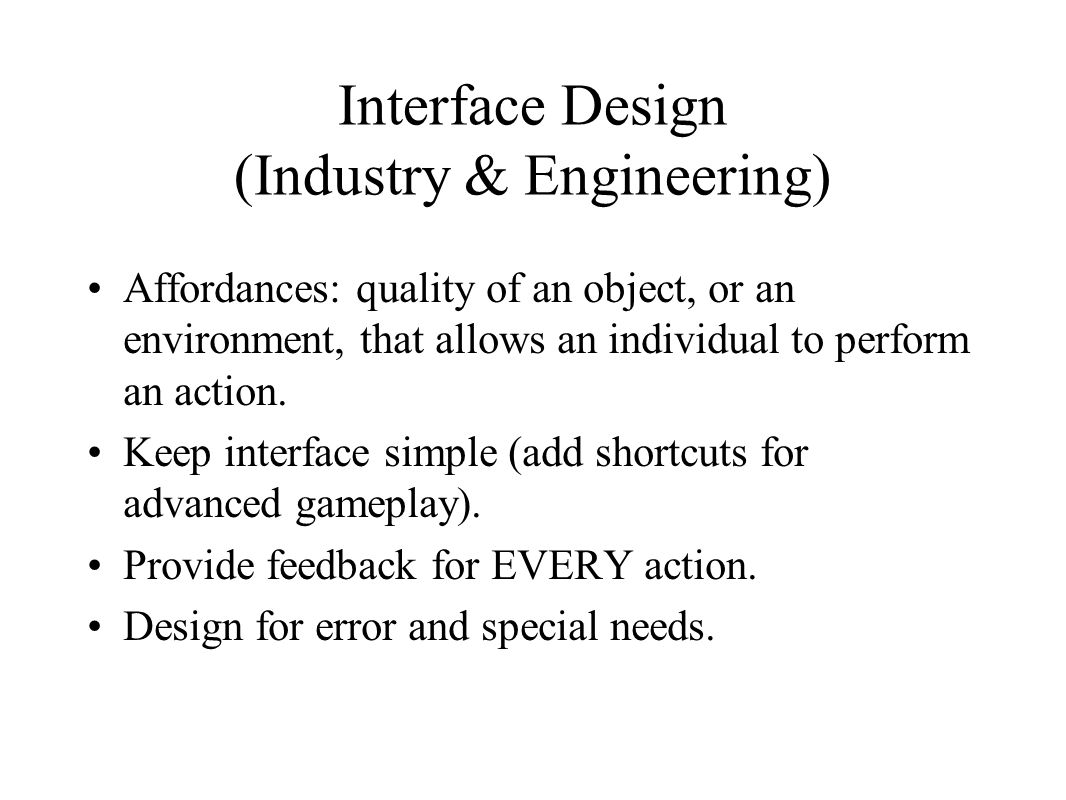 Interface Design
(Industry & Engineering)

• Affordances: quality of an object, or an environment, that allows an individual to perform an action.

• Keep interface simple (add shortcuts for advanced gameplay).

• Provide feedback for EVERY action.

• Design for error and special needs.